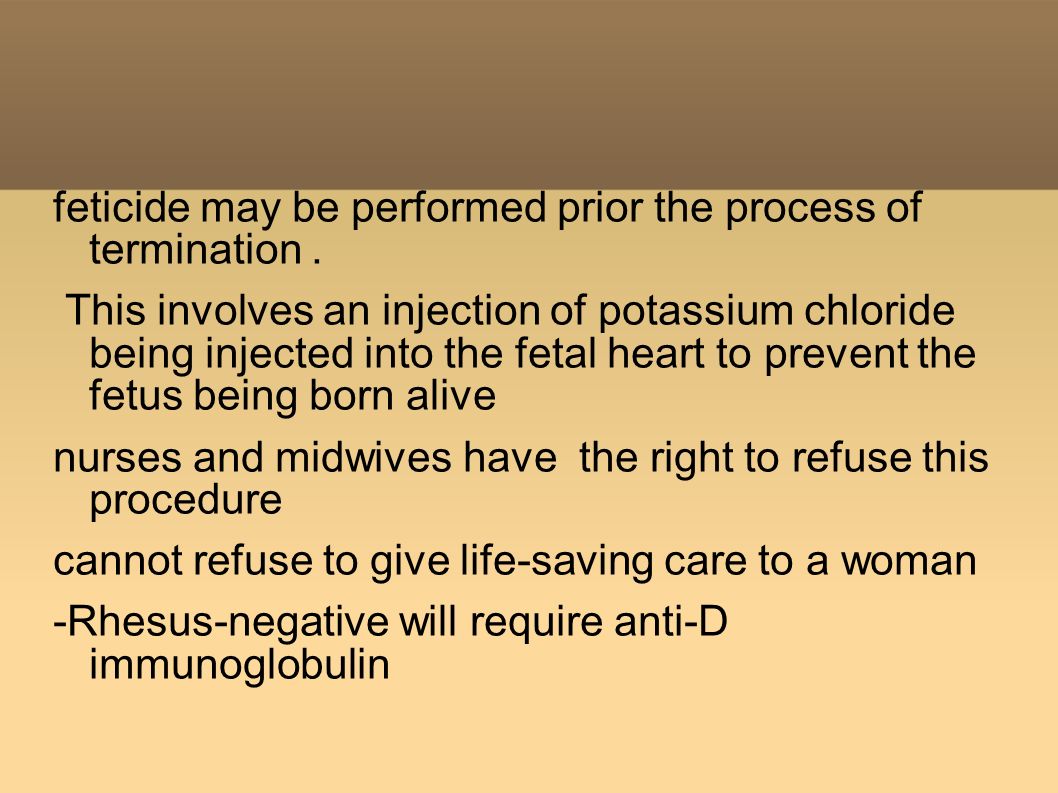 feticide may be performed prior the process of termination .

This involves an injection of potassium chloride being injected into the fetal heart to prevent the fetus being born alive

nurses and midwives have the right to refuse this procedure

cannot refuse to give life-saving care to a woman

-Rhesus-negative will require anti-D immunoglobulin